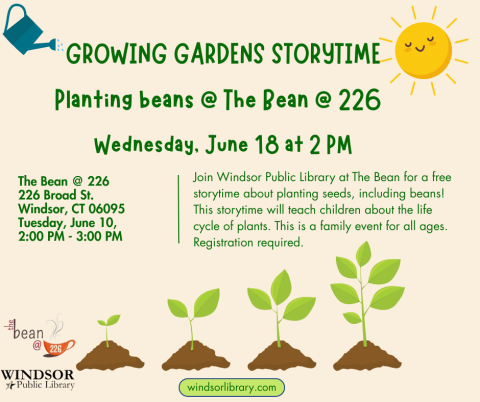 GROWING GARDENS STORYTIME

Planting beans @ The Bean @ 226

Wednesday, June 18 at 2 PM

The Bean @ 226
226 Broad St.
Windsor, CT 06095
Tuesday, June 10,
2:00 PM - 3:00 PM

Join Windsor Public Library at The Bean for a free storytime about planting seeds, including beans! This storytime will teach children about the life cycle of plants. This is a family event for all ages. Registration required.

the bean @ 226

WINDSOR Public Library

windsorlibrary.com